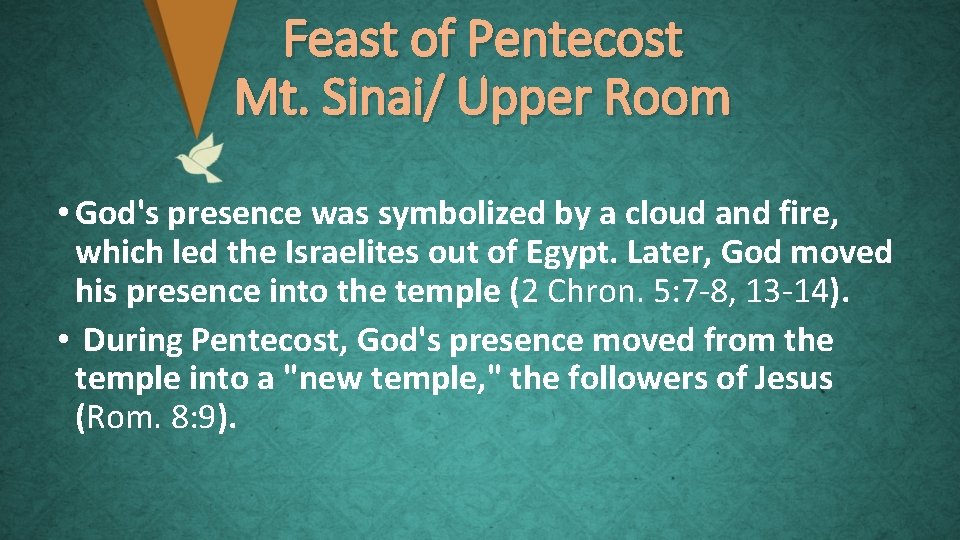 Feast of Pentecost
Mt. Sinai/ Upper Room

• God's presence was symbolized by a cloud and fire, which led the Israelites out of Egypt. Later, God moved his presence into the temple (2 Chron. 5:7-8, 13-14).

• During Pentecost, God's presence moved from the temple into a "new temple," the followers of Jesus (Rom. 8:9).